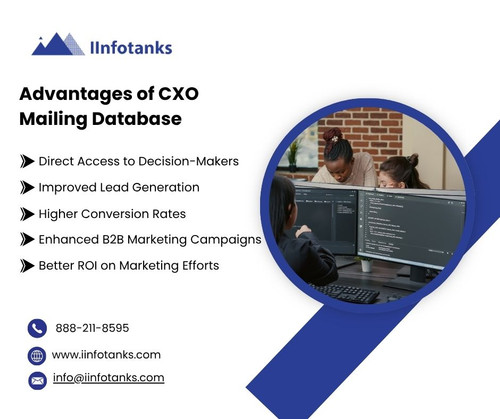 IInfotanks

Advantages of CXO Mailing Database

Direct Access to Decision-Makers

Improved Lead Generation

Higher Conversion Rates

Enhanced B2B Marketing Campaigns

Better ROI on Marketing Efforts

888-211-8595

www.iinfotanks.com

info@iinfotanks.com